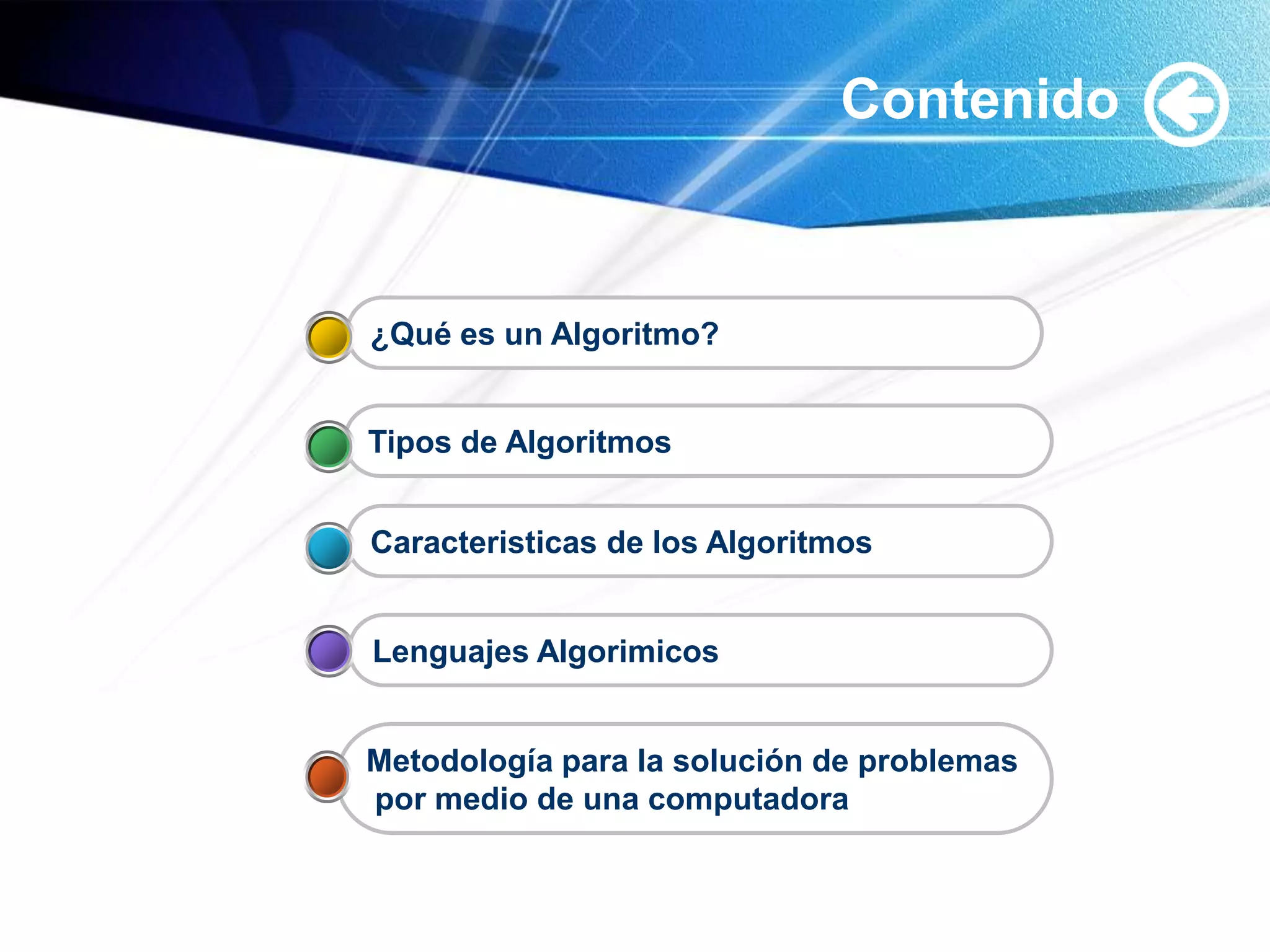 Contenido

¿Qué es un Algoritmo?

Tipos de Algoritmos

Caracteristicas de los Algoritmos

Lenguajes Algorimicos

Metodología para la solución de problemas por medio de una computadora